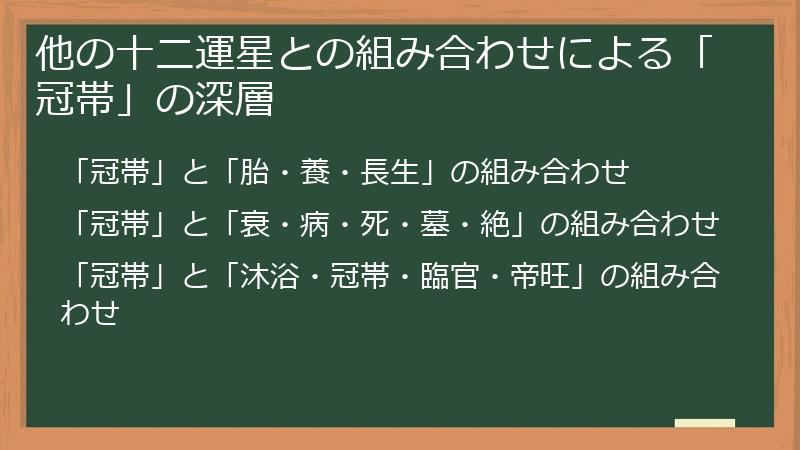 他の十二運星との組み合わせによる「冠帯」の深層

「冠帯」と「胎・養・長生」の組み合わせ

「冠帯」と「衰・病・死・墓・絶」の組み合わせ

「冠帯」と「沐浴・冠帯・臨官・帝旺」の組み合わせ